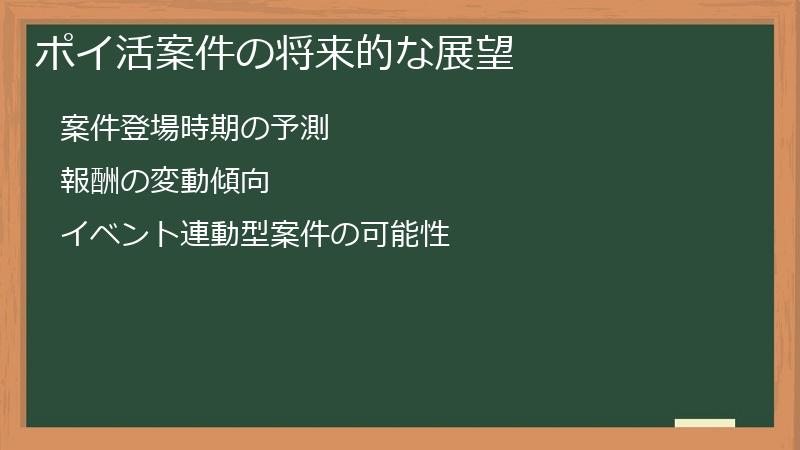 ポイ活案件の将来的な展望

案件登場時期の予測

報酬の変動傾向

イベント連動型案件の可能性